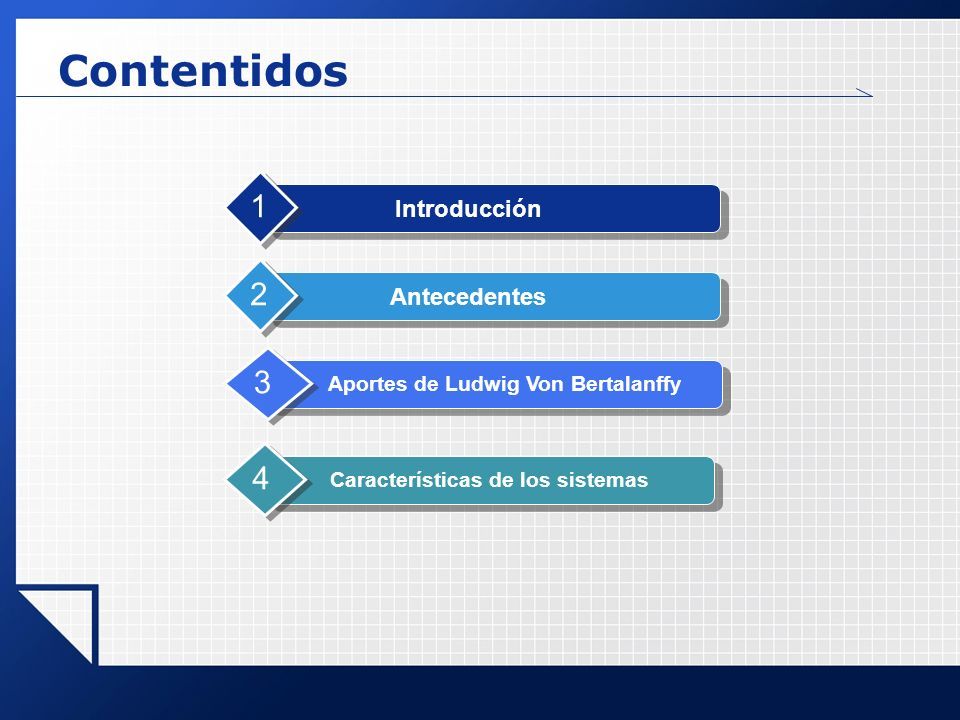 Contentidos

1 Introducción

2 Antecedentes

3 Aportes de Ludwig Von Bertalanffy

4 Características de los sistemas